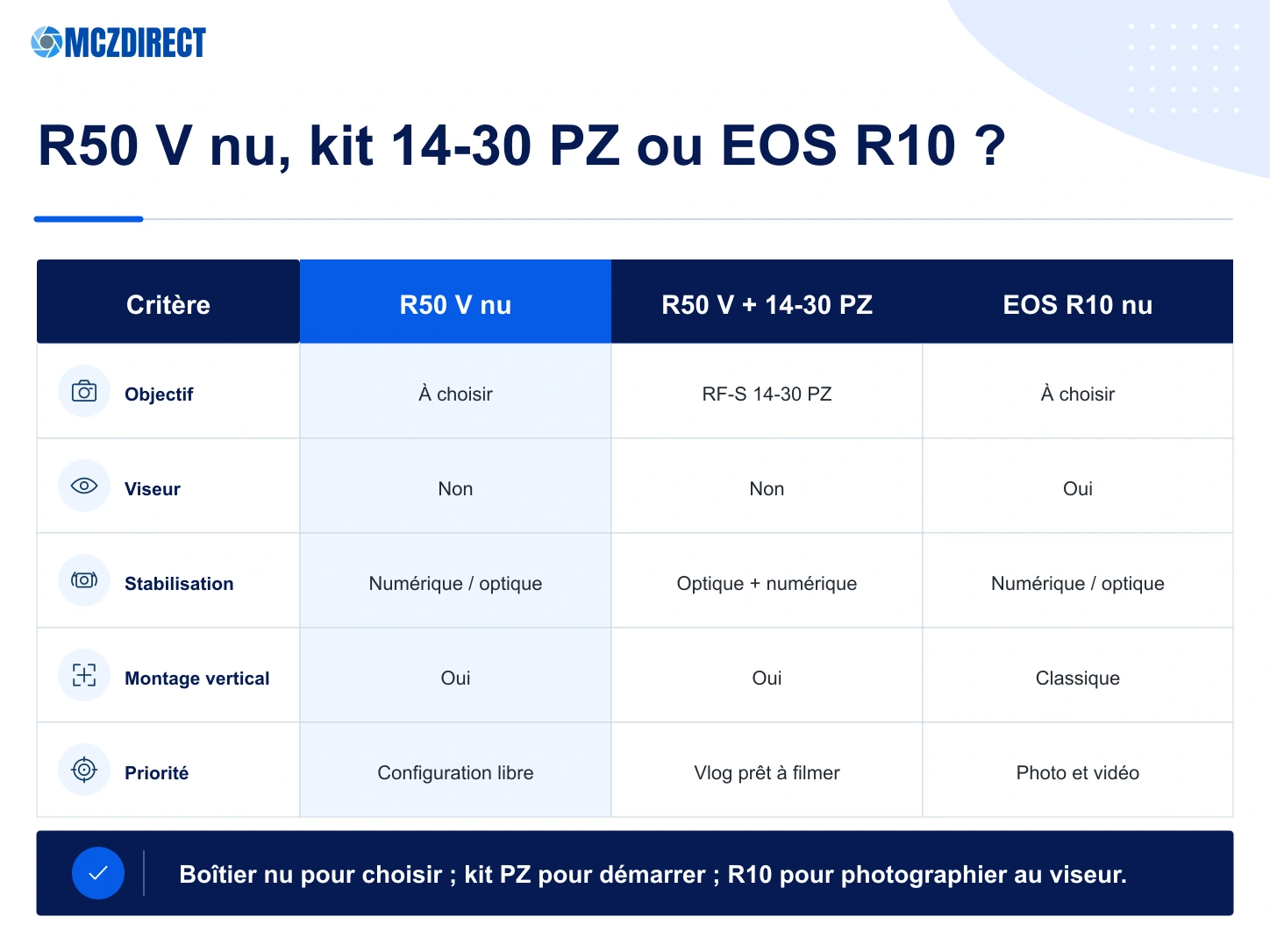 MCZDIRECT

R50 V nu, kit 14-30 PZ ou EOS R10 ?

| Critère | R50 V nu | R50 V + 14-30 PZ | EOS R10 nu |
|---|---|---|---|
| Objectif | À choisir | RF-S 14-30 PZ | À choisir |
| Viseur | Non | Non | Oui |
| Stabilisation | Numérique / optique | Optique + numérique | Numérique / optique |
| Montage vertical | Oui | Oui | Classique |
| Priorité | Configuration libre | Vlog prêt à filmer | Photo et vidéo |

Boîtier nu pour choisir ; kit PZ pour démarrer ; R10 pour photographier au viseur.